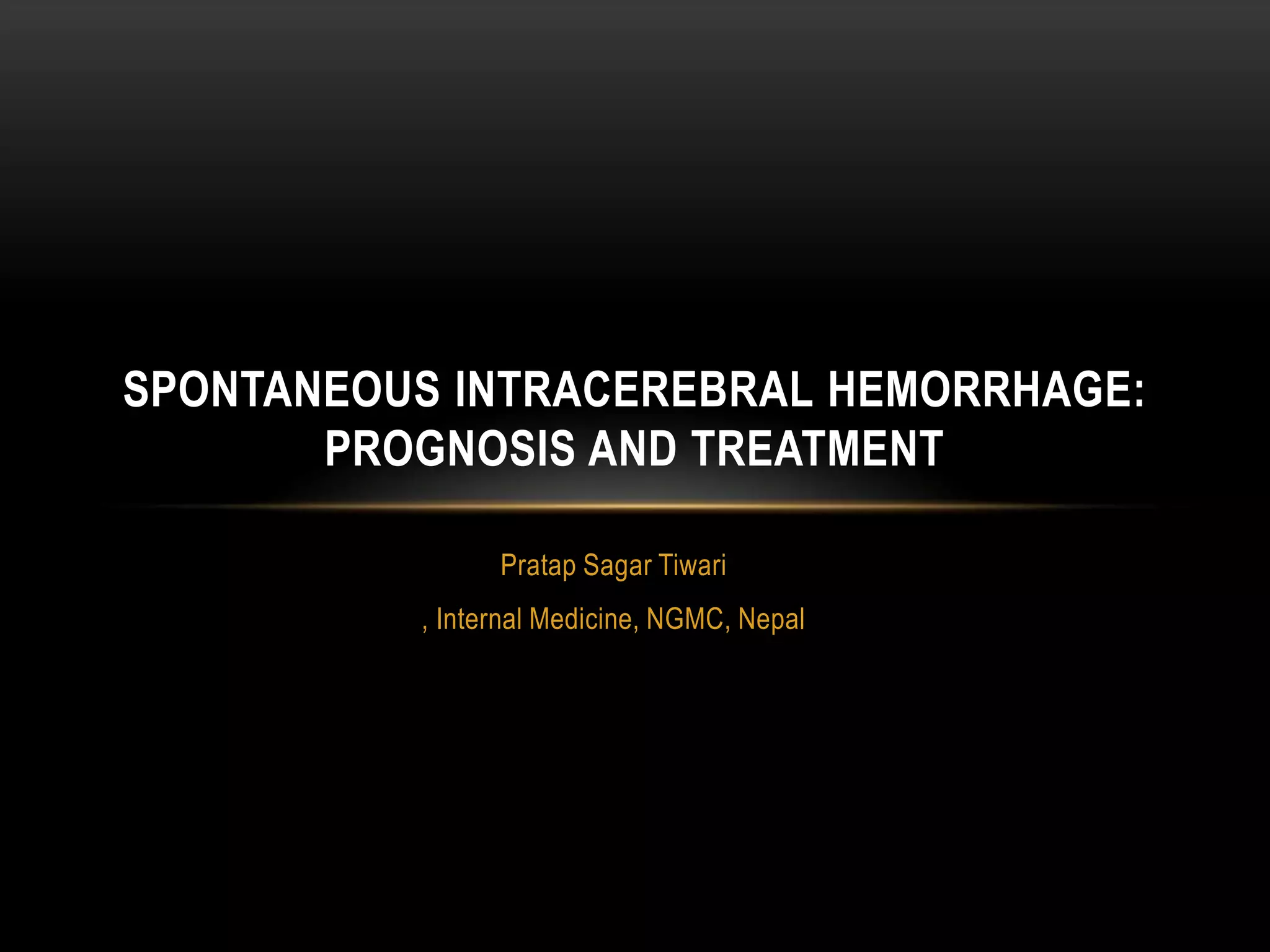 SPONTANEOUS INTRACEREBRAL HEMORRHAGE: PROGNOSIS AND TREATMENT

Pratap Sagar Tiwari

, Internal Medicine, NGMC, Nepal